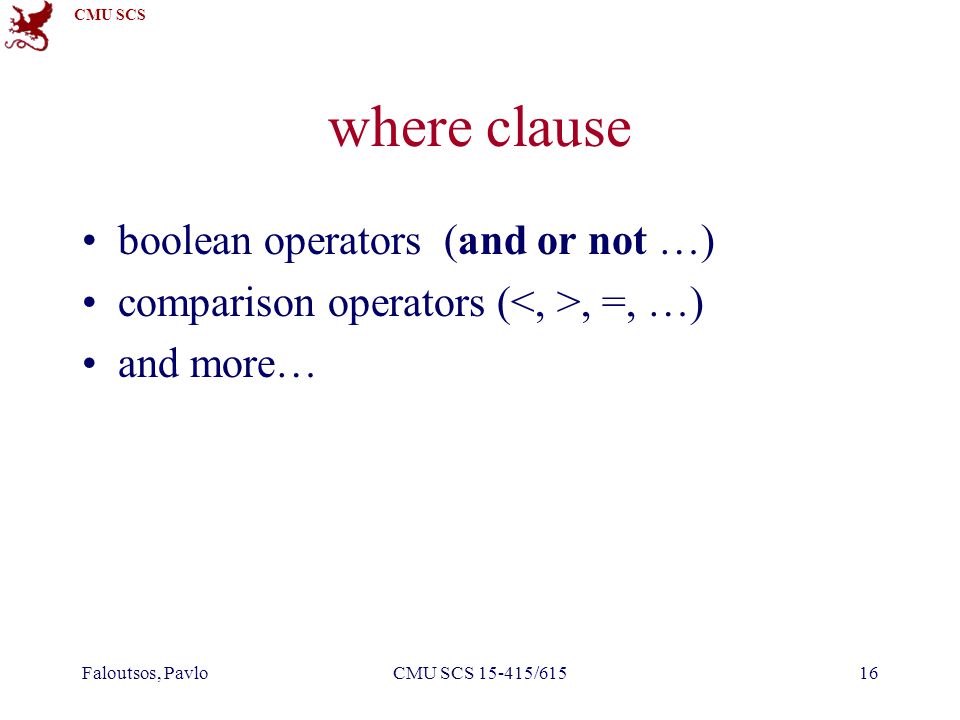 CMU SCS

where clause

• boolean operators (and or not …)
• comparison operators (<, >, =, …)
• and more…

Faloutsos, Pavlo CMU SCS 15-415/615 16